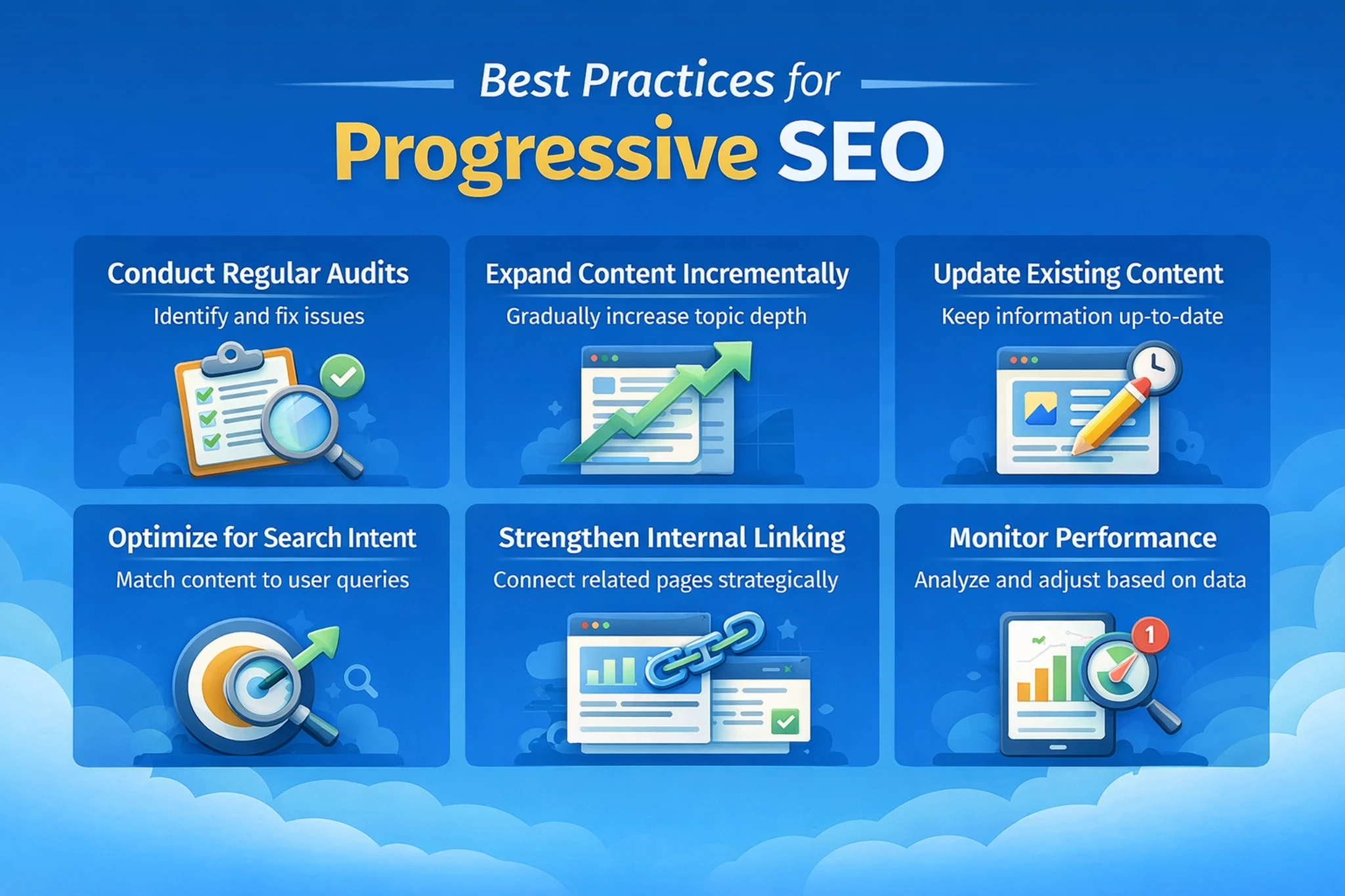 Best Practices for
Progressive SEO

Conduct Regular Audits
Identify and fix issues

Expand Content Incrementally
Gradually increase topic depth

Update Existing Content
Keep information up-to-date

Optimize for Search Intent
Match content to user queries

Strengthen Internal Linking
Connect related pages strategically

Monitor Performance
Analyze and adjust based on data

1